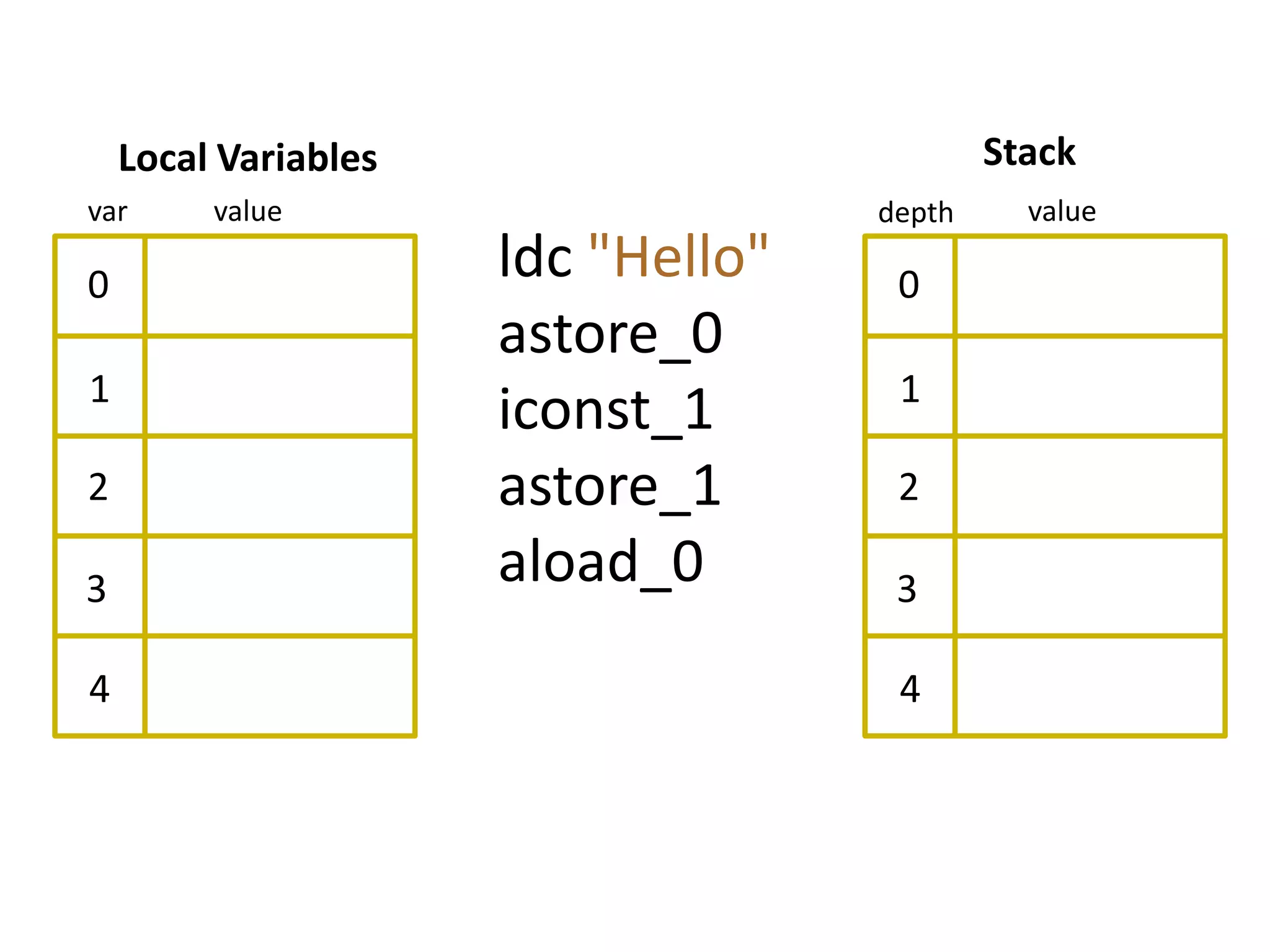 Local Variables

| var | value |
|---|---|
| 0 | |
| 1 | |
| 2 | |
| 3 | |
| 4 | |

ldc "Hello"
astore_0
iconst_1
astore_1
aload_0

Stack

| depth | value |
|---|---|
| 0 | |
| 1 | |
| 2 | |
| 3 | |
| 4 | |